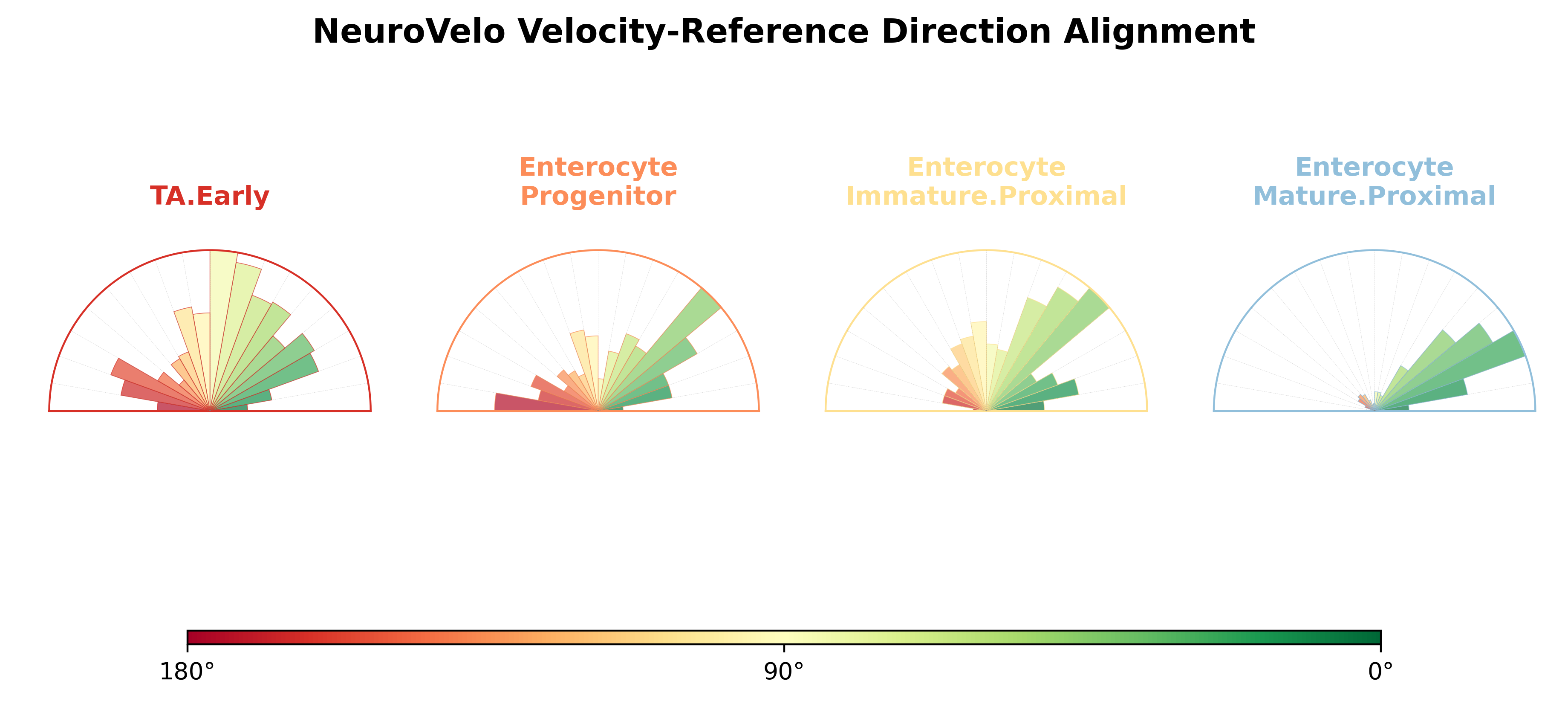 NeuroVelo Velocity-Reference Direction Alignment

TA.Early

Enterocyte Progenitor

Enterocyte Immature.Proximal

Enterocyte Mature.Proximal

180°

90°

0°